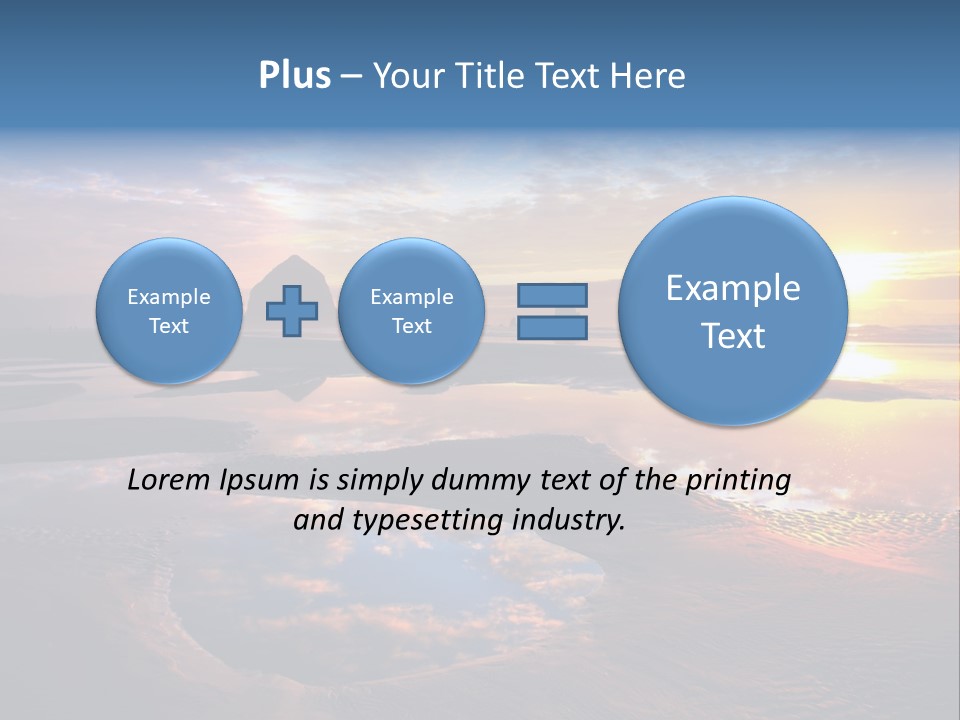 Plus – Your Title Text Here

Example Text

Example Text

Example Text

Lorem Ipsum is simply dummy text of the printing and typesetting industry.